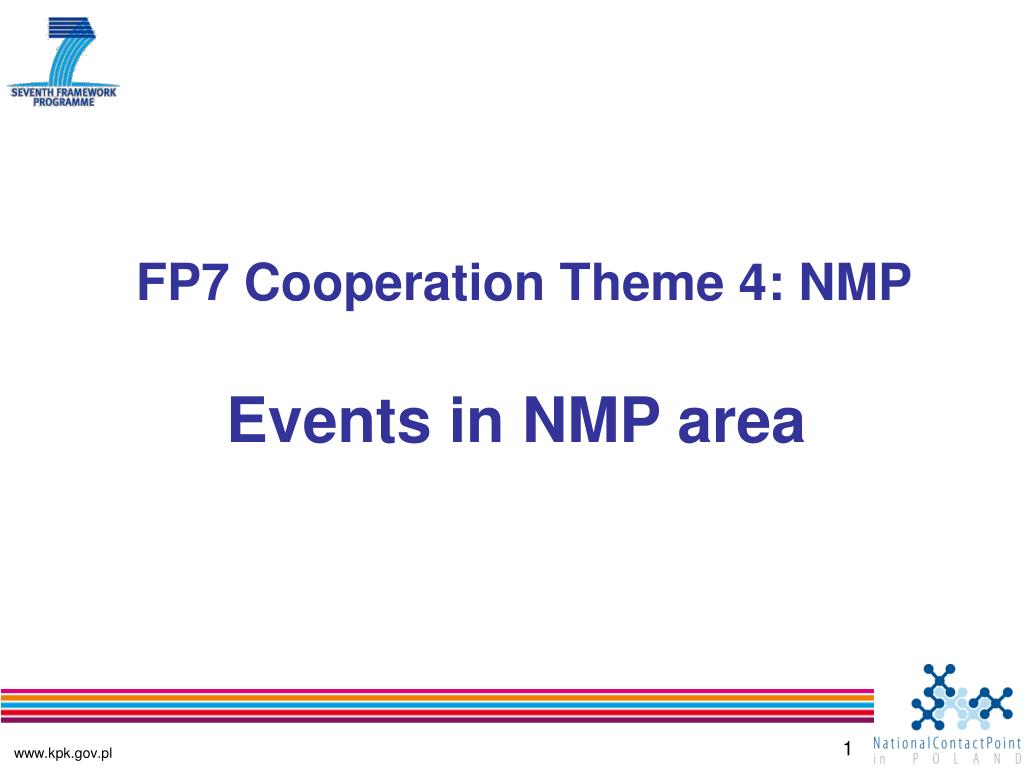 SEVENTH FRAMEWORK PROGRAMME

FP7 Cooperation Theme 4: NMP

Events in NMP area

www.kpk.gov.pl

1

NationalContactPoint in POLAND